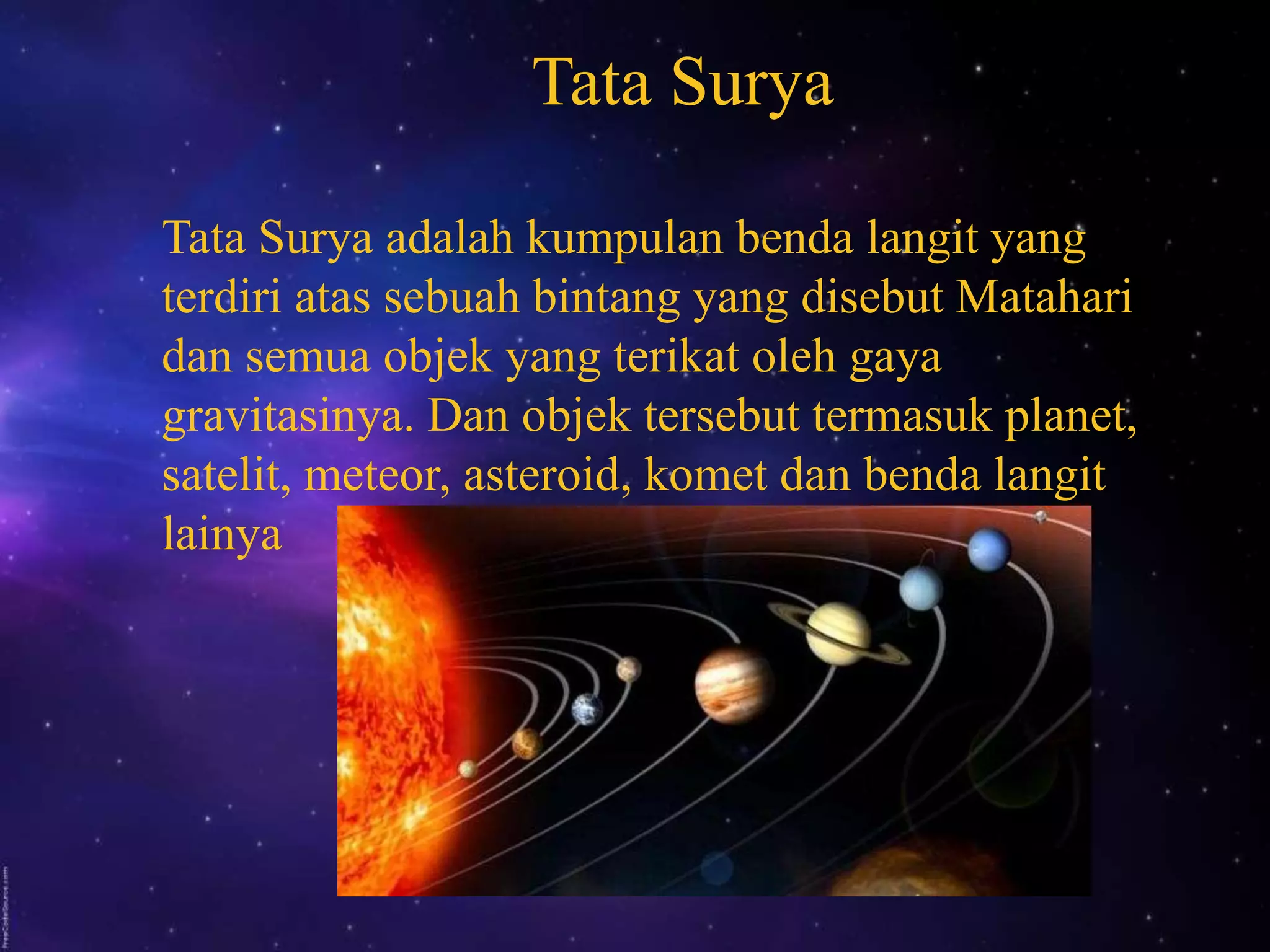 Tata Surya

Tata Surya adalah kumpulan benda langit yang terdiri atas sebuah bintang yang disebut Matahari dan semua objek yang terikat oleh gaya gravitasinya. Dan objek tersebut termasuk planet, satelit, meteor, asteroid, komet dan benda langit lainya

FreeCodeSource.com